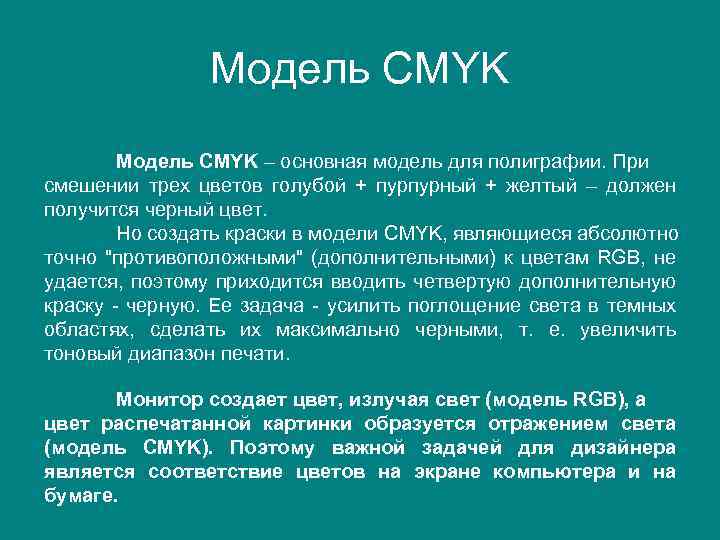 Модель CMYK

Модель CMYK – основная модель для полиграфии. При смешении трех цветов голубой + пурпурный + желтый – должен получится черный цвет.

Но создать краски в модели CMYK, являющиеся абсолютно точно "противоположными" (дополнительными) к цветам RGB, не удается, поэтому приходится вводить четвертую дополнительную краску - черную. Ее задача - усилить поглощение света в темных областях, сделать их максимально черными, т. е. увеличить тоновый диапазон печати.

Монитор создает цвет, излучая свет (модель RGB), а цвет распечатанной картинки образуется отражением света (модель CMYK). Поэтому важной задачей для дизайнера является соответствие цветов на экране компьютера и на бумаге.